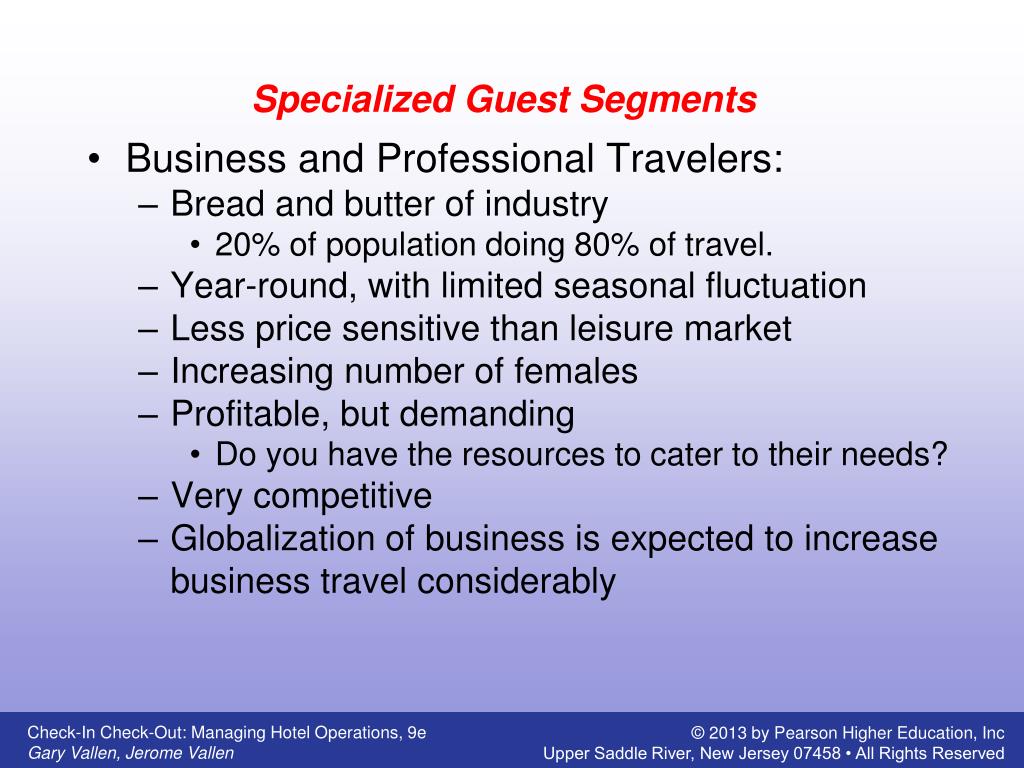 Specialized Guest Segments

• Business and Professional Travelers:
– Bread and butter of industry
• 20% of population doing 80% of travel.
– Year-round, with limited seasonal fluctuation
– Less price sensitive than leisure market
– Increasing number of females
– Profitable, but demanding
• Do you have the resources to cater to their needs?
– Very competitive
– Globalization of business is expected to increase business travel considerably

Check-In Check-Out: Managing Hotel Operations, 9e
Gary Vallen, Jerome Vallen

© 2013 by Pearson Higher Education, Inc
Upper Saddle River, New Jersey 07458 • All Rights Reserved